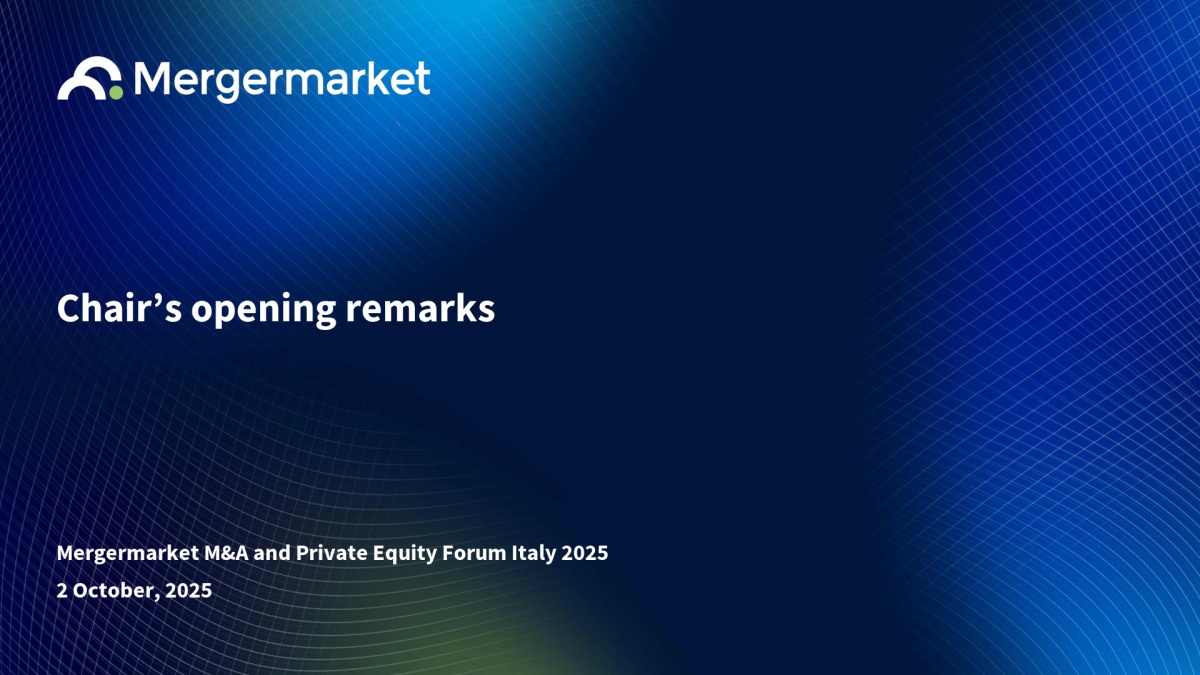 Mergermarket

Chair’s opening remarks

Mergermarket M&A and Private Equity Forum Italy 2025

2 October, 2025